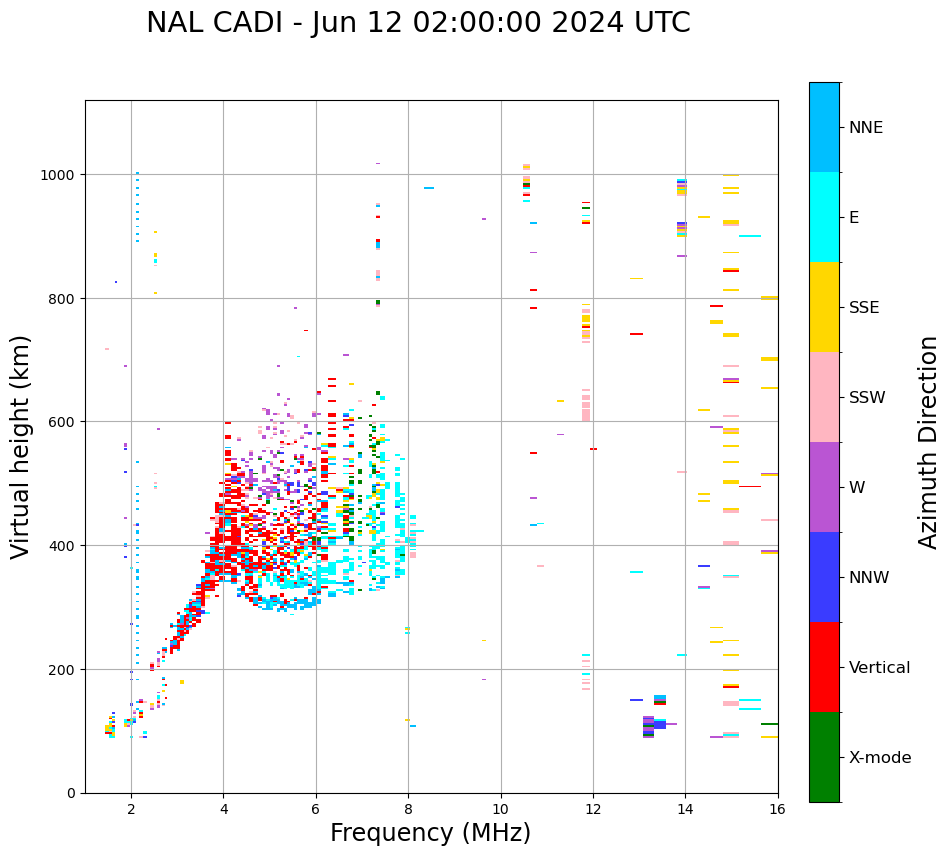 NAL CADI - Jun 12 02:00:00 2024 UTC

Virtual height (km)

1000
800
600
400
200
0

2 4 6 8 10 12 14 16

Frequency (MHz)

NNE
E
SSE
SSW
W
NNW
Vertical
X-mode

Azimuth Direction